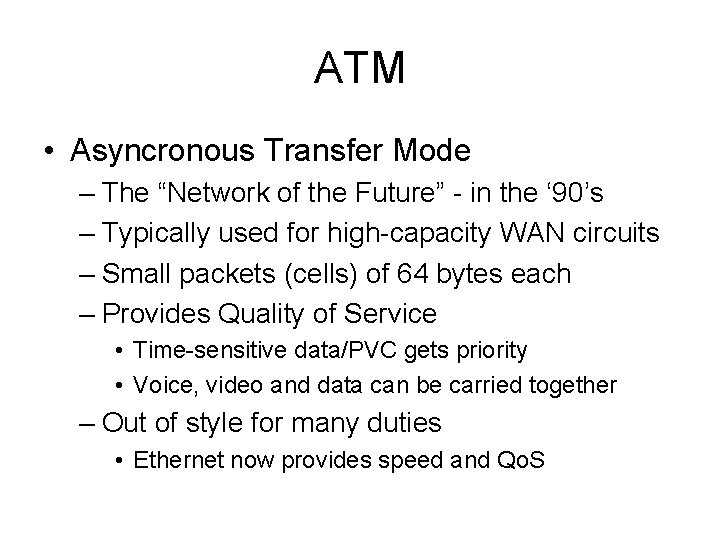 ATM

• Asyncronous Transfer Mode
– The “Network of the Future” - in the ‘90’s
– Typically used for high-capacity WAN circuits
– Small packets (cells) of 64 bytes each
– Provides Quality of Service
• Time-sensitive data/PVC gets priority
• Voice, video and data can be carried together
– Out of style for many duties
• Ethernet now provides speed and QoS